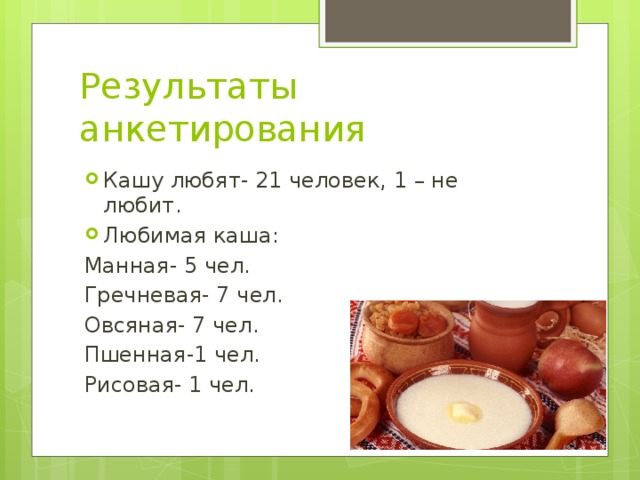 Результаты анкетирования

Кашу любят- 21 человек, 1 – не любит.

Любимая каша:

Манная- 5 чел.

Гречневая- 7 чел.

Овсяная- 7 чел.

Пшенная-1 чел.

Рисовая- 1 чел.